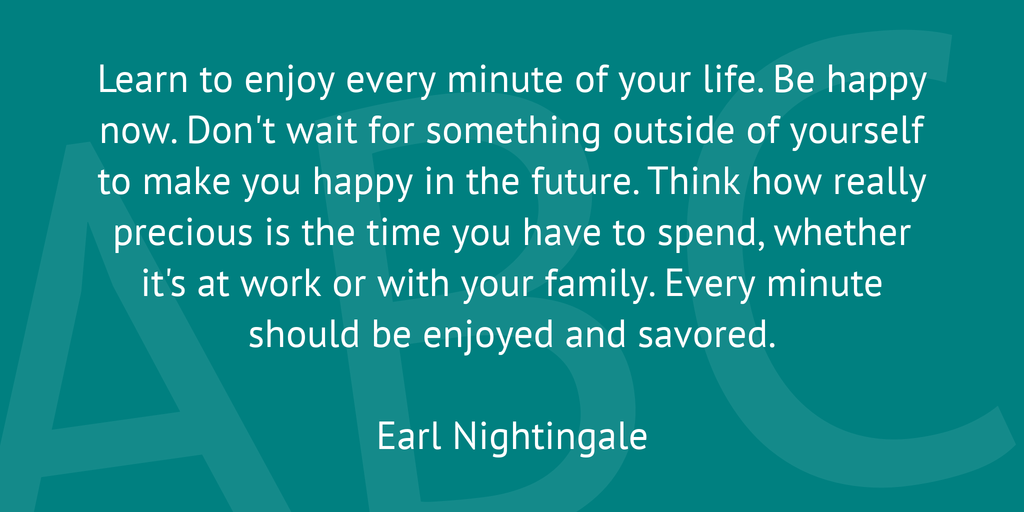 Learn to enjoy every minute of your life. Be happy now. Don't wait for something outside of yourself to make you happy in the future. Think how really precious is the time you have to spend, whether it's at work or with your family. Every minute should be enjoyed and savored.

Earl Nightingale

ABC